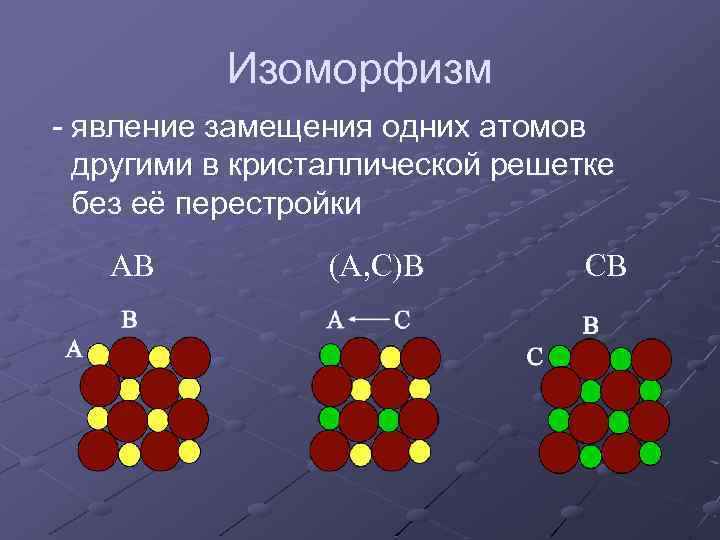 Изоморфизм

- явление замещения одних атомов другими в кристаллической решетке без её перестройки

AB

(A,C)B

CB

B
A

A ← C

B
C